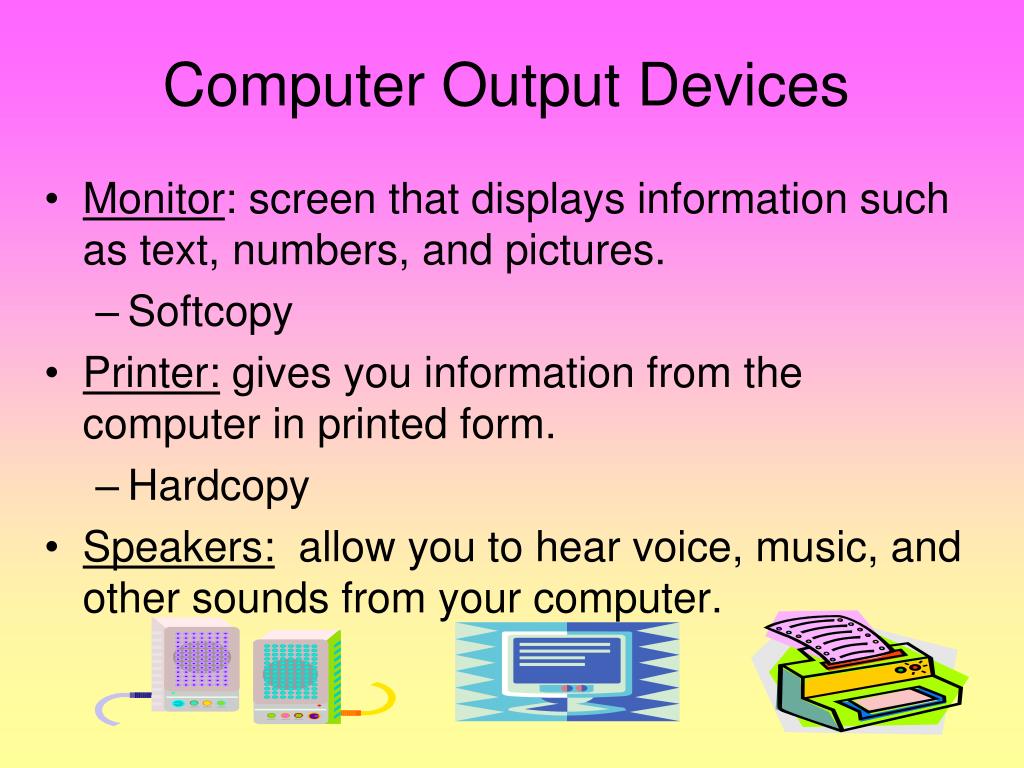 Computer Output Devices

• Monitor: screen that displays information such as text, numbers, and pictures.
– Softcopy
• Printer: gives you information from the computer in printed form.
– Hardcopy
• Speakers: allow you to hear voice, music, and other sounds from your computer.